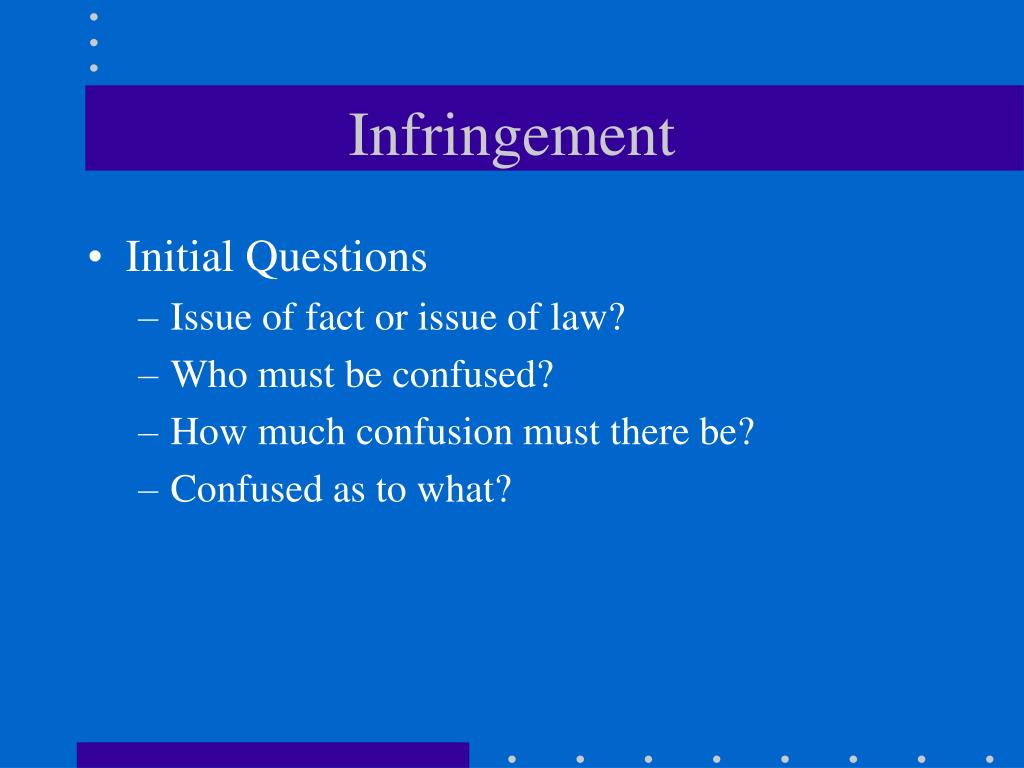 Infringement

• Initial Questions
– Issue of fact or issue of law?
– Who must be confused?
– How much confusion must there be?
– Confused as to what?